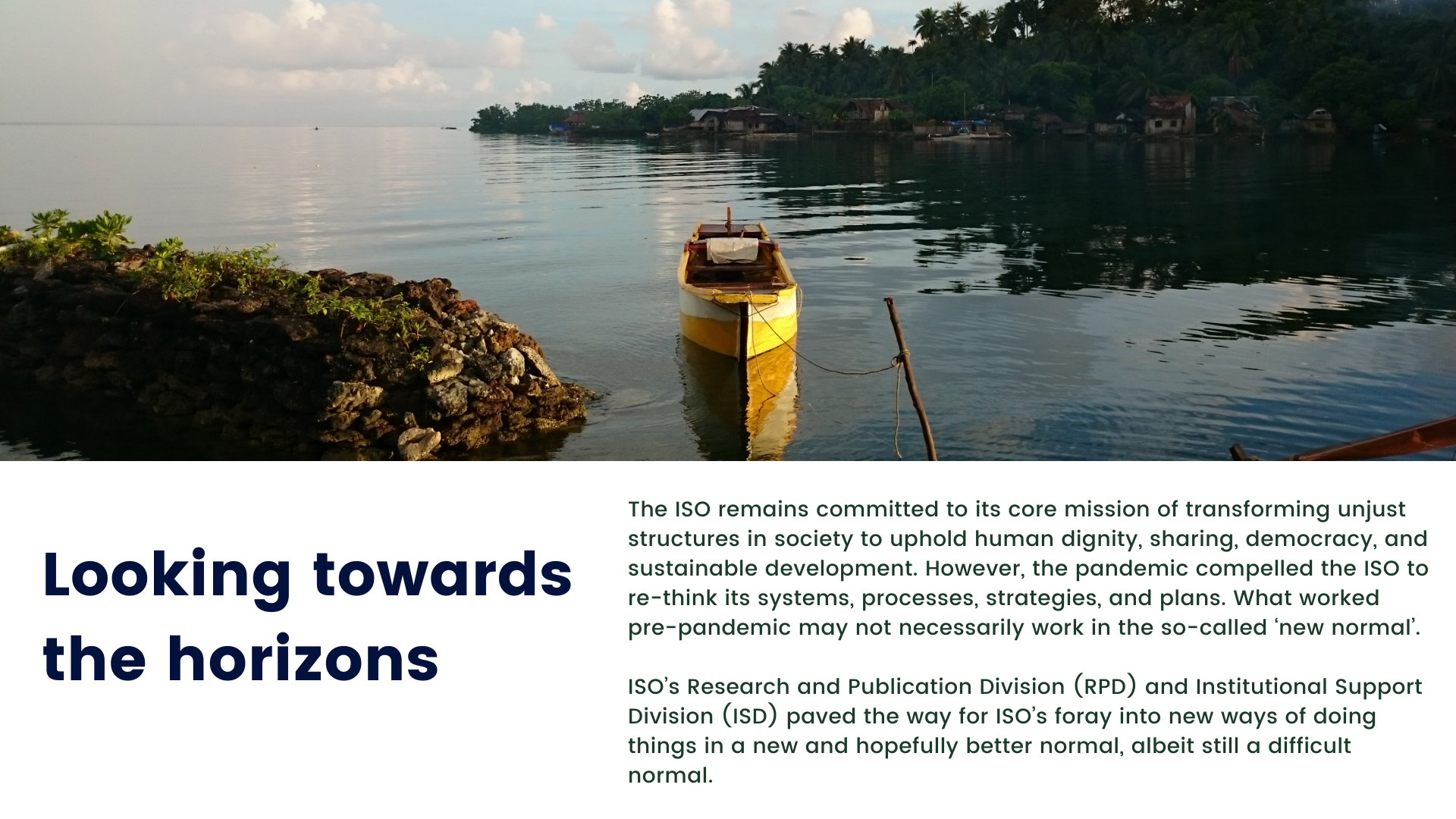 Looking towards the horizons

The ISO remains committed to its core mission of transforming unjust structures in society to uphold human dignity, sharing, democracy, and sustainable development. However, the pandemic compelled the ISO to re-think its systems, processes, strategies, and plans. What worked pre-pandemic may not necessarily work in the so-called ‘new normal’.

ISO’s Research and Publication Division (RPD) and Institutional Support Division (ISD) paved the way for ISO’s foray into new ways of doing things in a new and hopefully better normal, albeit still a difficult normal.